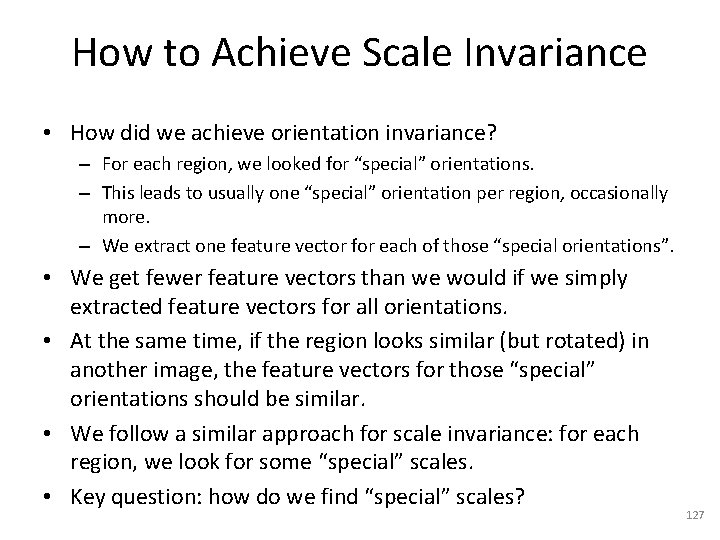 How to Achieve Scale Invariance

• How did we achieve orientation invariance?
  – For each region, we looked for “special” orientations.
  – This leads to usually one “special” orientation per region, occasionally more.
  – We extract one feature vector for each of those “special orientations”.
• We get fewer feature vectors than we would if we simply extracted feature vectors for all orientations.
• At the same time, if the region looks similar (but rotated) in another image, the feature vectors for those “special” orientations should be similar.
• We follow a similar approach for scale invariance: for each region, we look for some “special” scales.
• Key question: how do we find “special” scales?

127